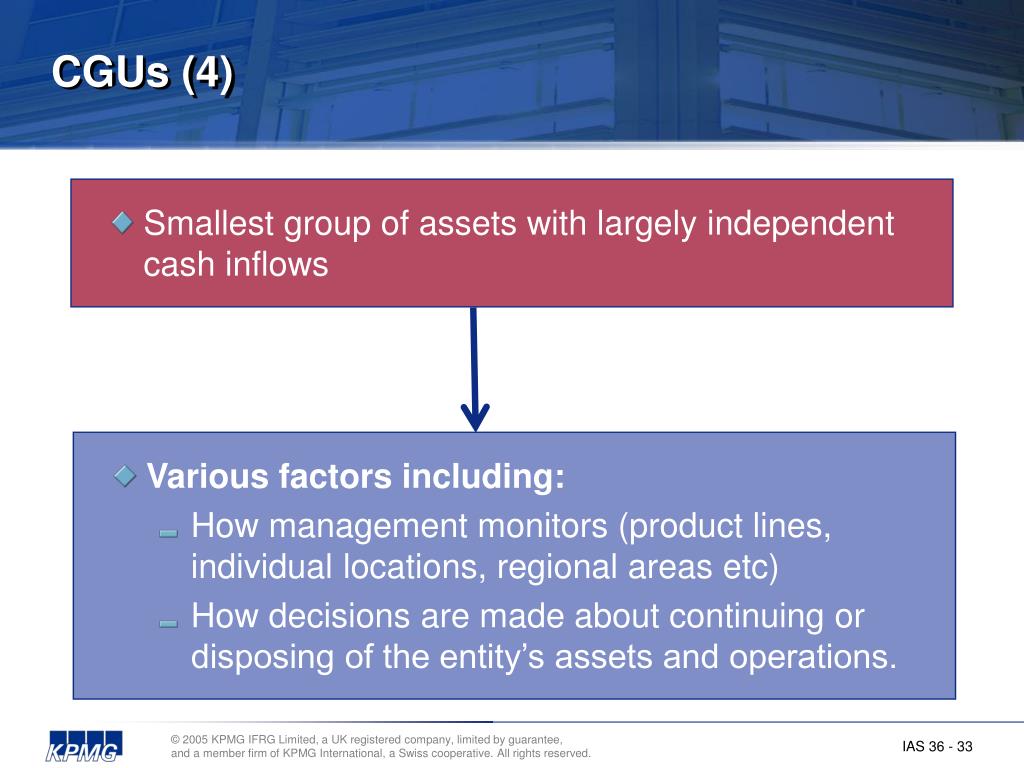 CGUs (4)

Smallest group of assets with largely independent cash inflows

Various factors including:

How management monitors (product lines, individual locations, regional areas etc)

How decisions are made about continuing or disposing of the entity’s assets and operations.

KPMG

© 2005 KPMG IFRG Limited, a UK registered company, limited by guarantee, and a member firm of KPMG International, a Swiss cooperative. All rights reserved.

IAS 36 - 33